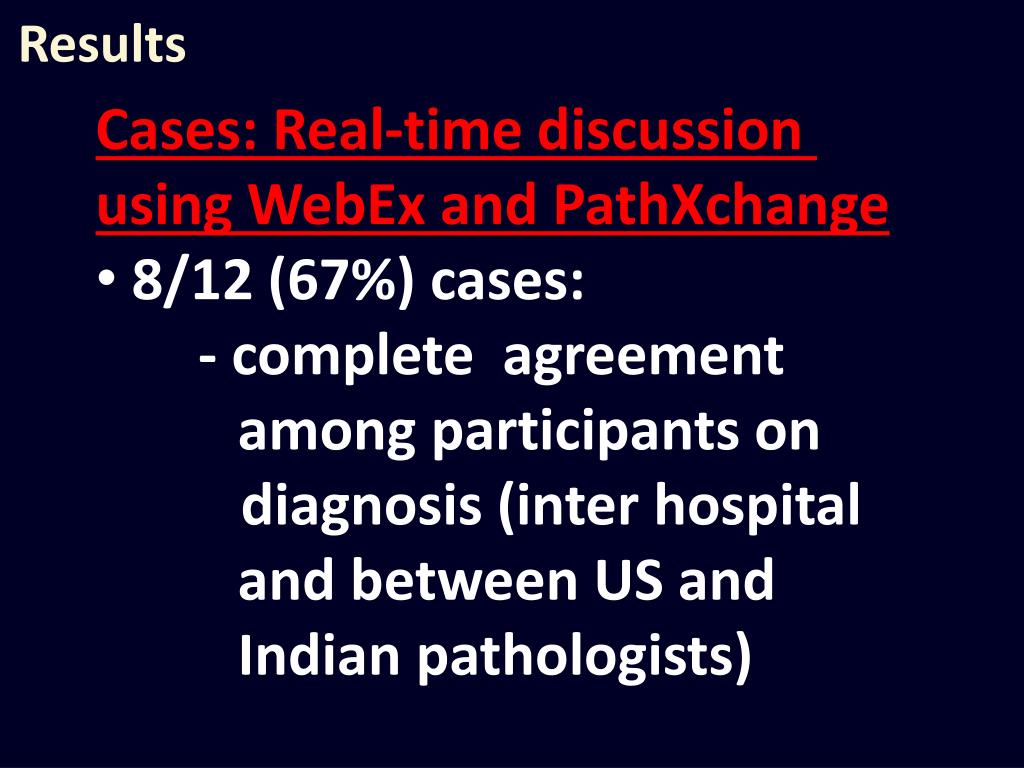 Results

Cases: Real-time discussion using WebEx and PathXchange

• 8/12 (67%) cases:

- complete agreement among participants on diagnosis (inter hospital and between US and Indian pathologists)